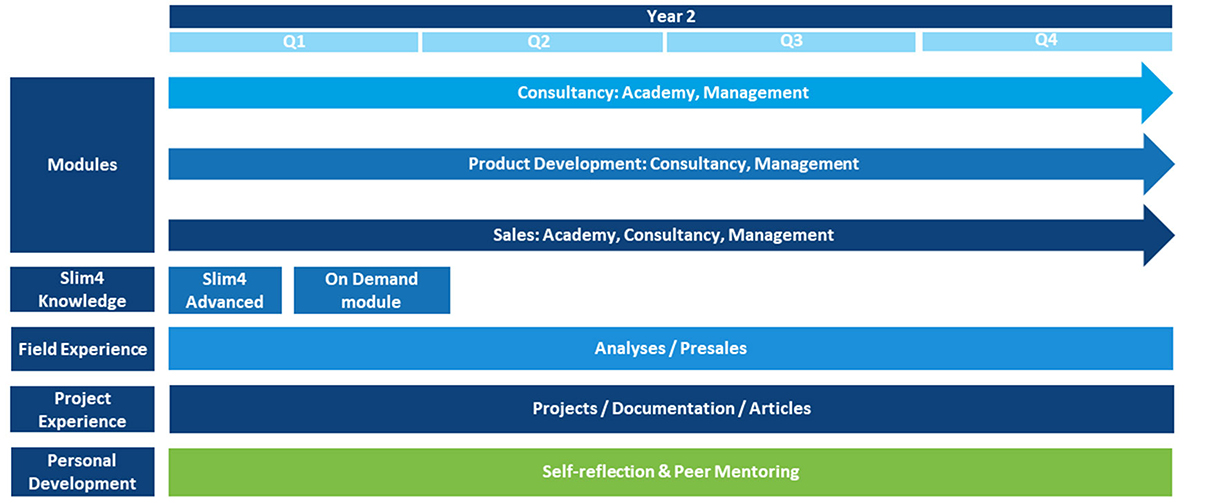 Year 2

Q1 Q2 Q3 Q4

Modules

Consultancy: Academy, Management

Product Development: Consultancy, Management

Sales: Academy, Consultancy, Management

Slim4 Knowledge

Slim4 Advanced

On Demand module

Field Experience

Analyses / Presales

Project Experience

Projects / Documentation / Articles

Personal Development

Self-reflection & Peer Mentoring